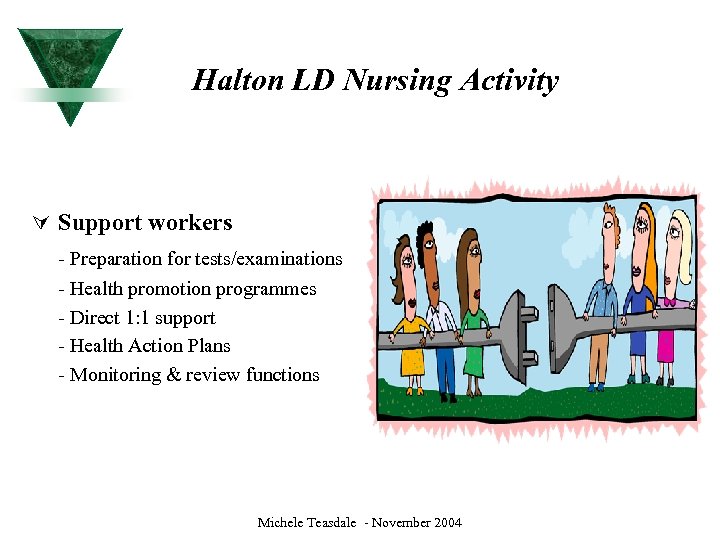 Halton LD Nursing Activity

Support workers

- Preparation for tests/examinations
- Health promotion programmes
- Direct 1:1 support
- Health Action Plans
- Monitoring & review functions

Michele Teasdale - November 2004